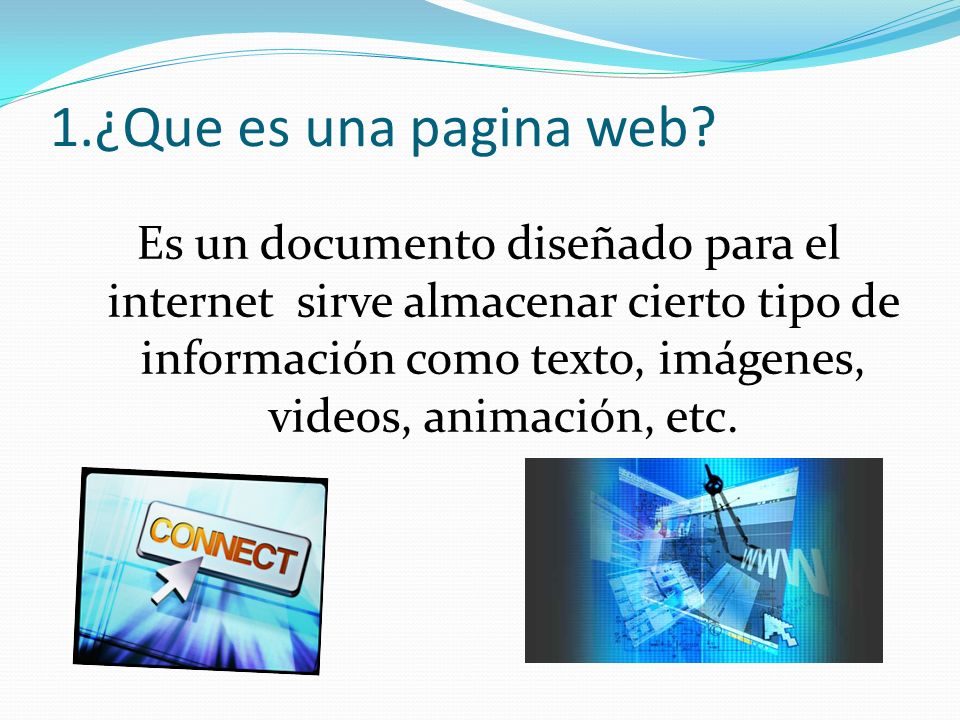 1.¿Que es una pagina web?

Es un documento diseñado para el internet sirve almacenar cierto tipo de información como texto, imágenes, videos, animación, etc.

CONNECT

WWW